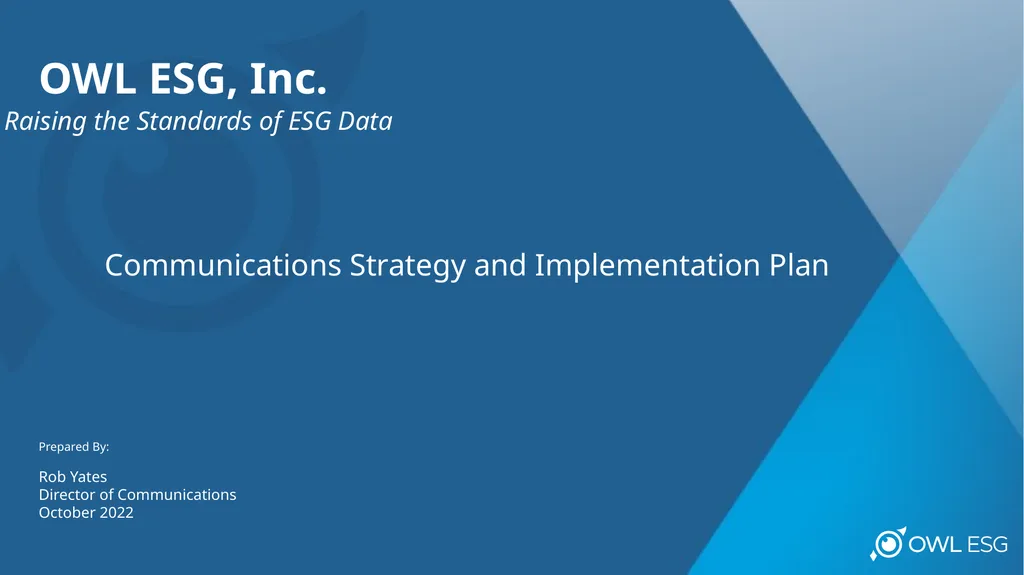 OWL ESG, Inc.

Raising the Standards of ESG Data

Communications Strategy and Implementation Plan

Prepared By:

Rob Yates
Director of Communications
October 2022

OWL ESG